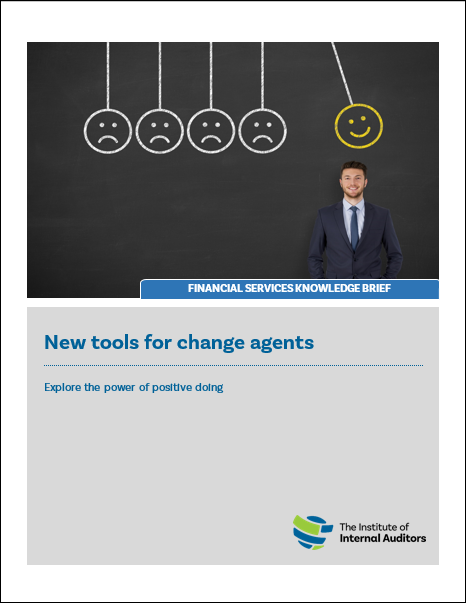 FINANCIAL SERVICES KNOWLEDGE BRIEF

New tools for change agents

Explore the power of positive doing

The Institute of
Internal Auditors